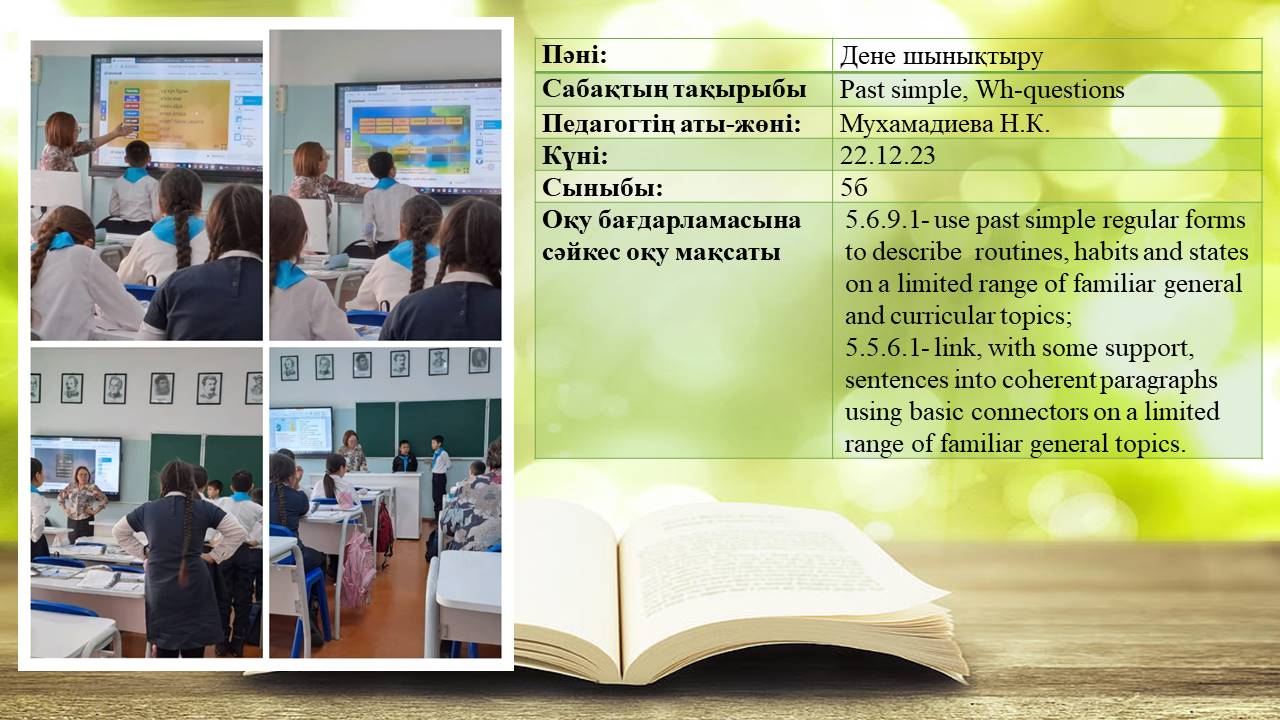 | Пәні: | Дене шынықтыру |
|---|---|
| Сабақтың тақырыбы | Past simple, Wh-questions |
| Педагогтің аты-жөні: | Мухамадиева Н.К. |
| Күні: | 22.12.23 |
| Сыныбы: | 5б |
| Оқу бағдарламасына сәйкес оқу мақсаты | 5.6.9.1- use past simple regular forms to describe routines, habits and states on a limited range of familiar general and curricular topics; 5.5.6.1- link, with some support, sentences into coherent paragraphs using basic connectors on a limited range of familiar general topics. |